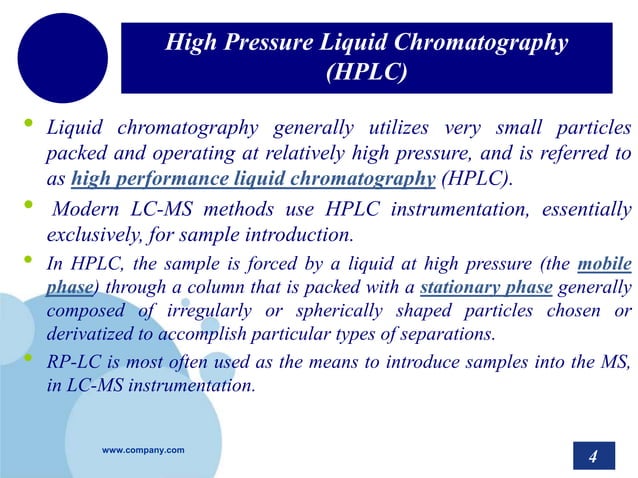 High Pressure Liquid Chromatography (HPLC)

• Liquid chromatography generally utilizes very small particles packed and operating at relatively high pressure, and is referred to as high performance liquid chromatography (HPLC).

• Modern LC-MS methods use HPLC instrumentation, essentially exclusively, for sample introduction.

• In HPLC, the sample is forced by a liquid at high pressure (the mobile phase) through a column that is packed with a stationary phase generally composed of irregularly or spherically shaped particles chosen or derivatized to accomplish particular types of separations.

• RP-LC is most often used as the means to introduce samples into the MS, in LC-MS instrumentation.

www.company.com

4